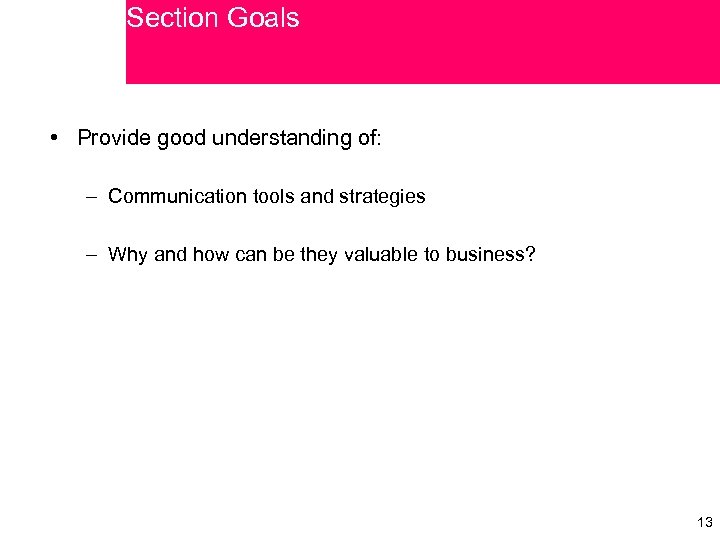 Section Goals

• Provide good understanding of:

– Communication tools and strategies

– Why and how can be they valuable to business?

13